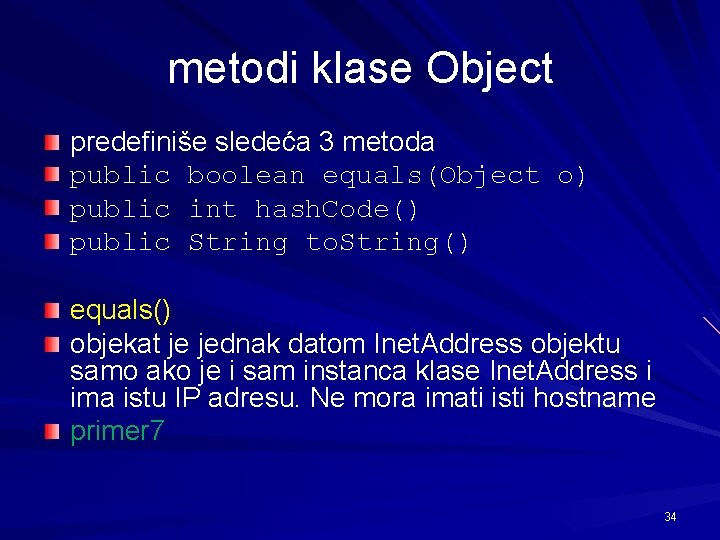 metodi klase Object

predefiniše sledeća 3 metoda
public boolean equals(Object o)
public int hashCode()
public String toString()

equals()
objekat je jednak datom InetAddress objektu samo ako je i sam instanca klase InetAddress i ima istu IP adresu. Ne mora imati isti hostname
primer7

34